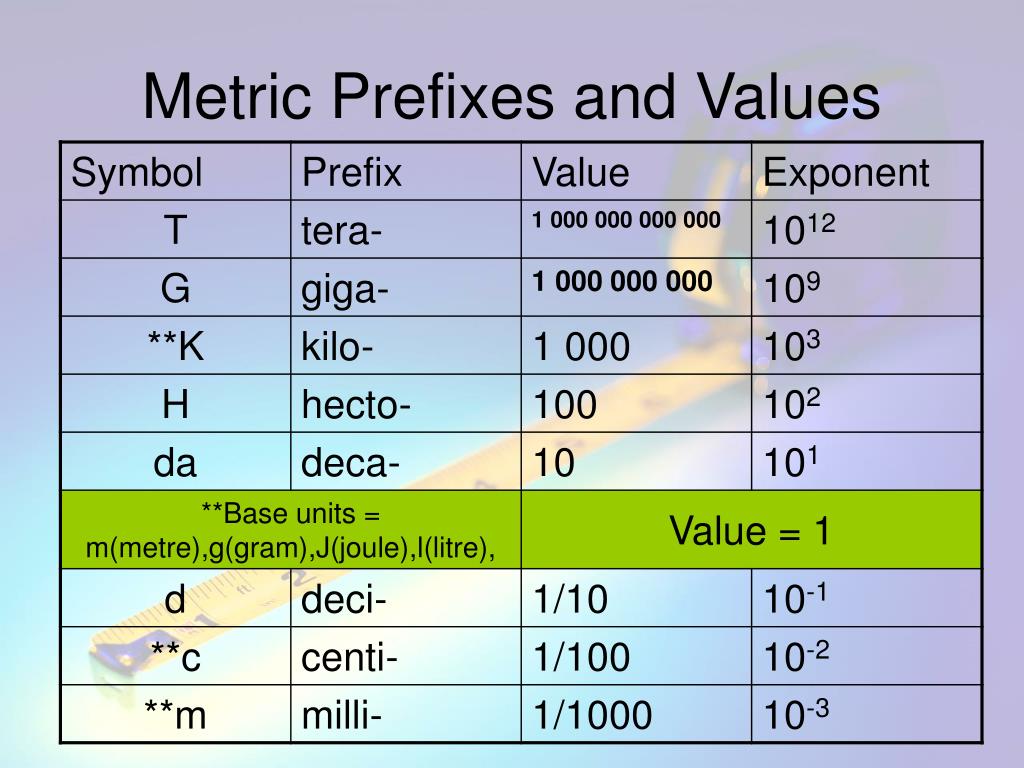 Metric Prefixes and Values

| Symbol | Prefix | Value | Exponent |
|---|---|---|---|
| T | tera- | 1 000 000 000 000 | $10^{12}$ |
| G | giga- | 1 000 000 000 | $10^{9}$ |
| **K | kilo- | 1 000 | $10^{3}$ |
| H | hecto- | 100 | $10^{2}$ |
| da | deca- | 10 | $10^{1}$ |
| **Base units = m(metre),g(gram),J(joule),l(litre), | | Value = 1 | |
| d | deci- | 1/10 | $10^{-1}$ |
| **c | centi- | 1/100 | $10^{-2}$ |
| **m | milli- | 1/1000 | $10^{-3}$ |